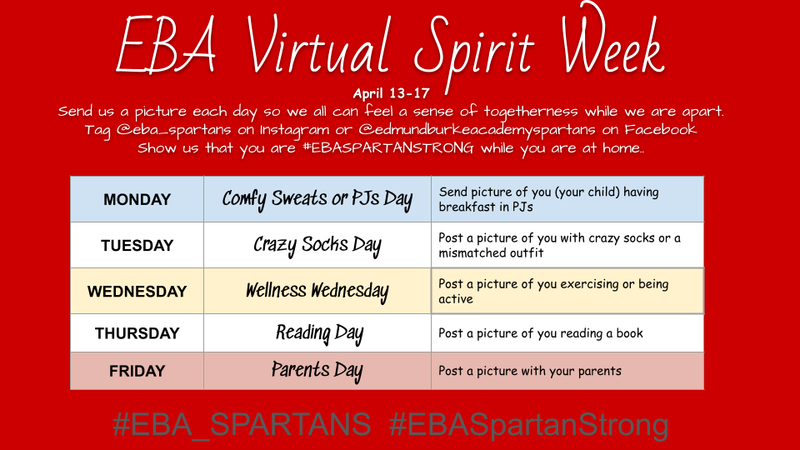 EBA Virtual Spirit Week

April 13-17

Send us a picture each day so we all can feel a sense of togetherness while we are apart. Tag @eba_spartans on Instagram or @edmundburkeacademyspartans on Facebook Show us that you are #EBASPARTANSTRONG while you are at home..

| MONDAY | Comfy Sweats or PJs Day | Send picture of you (your child) having breakfast in PJs |
|---|---|---|
| TUESDAY | Crazy Socks Day | Post a picture of you with crazy socks or a mismatched outfit |
| WEDNESDAY | Wellness Wednesday | Post a picture of you exercising or being active |
| THURSDAY | Reading Day | Post a picture of you reading a book |
| FRIDAY | Parents Day | Post a picture with your parents |

#EBA_SPARTANS #EBASpartanStrong